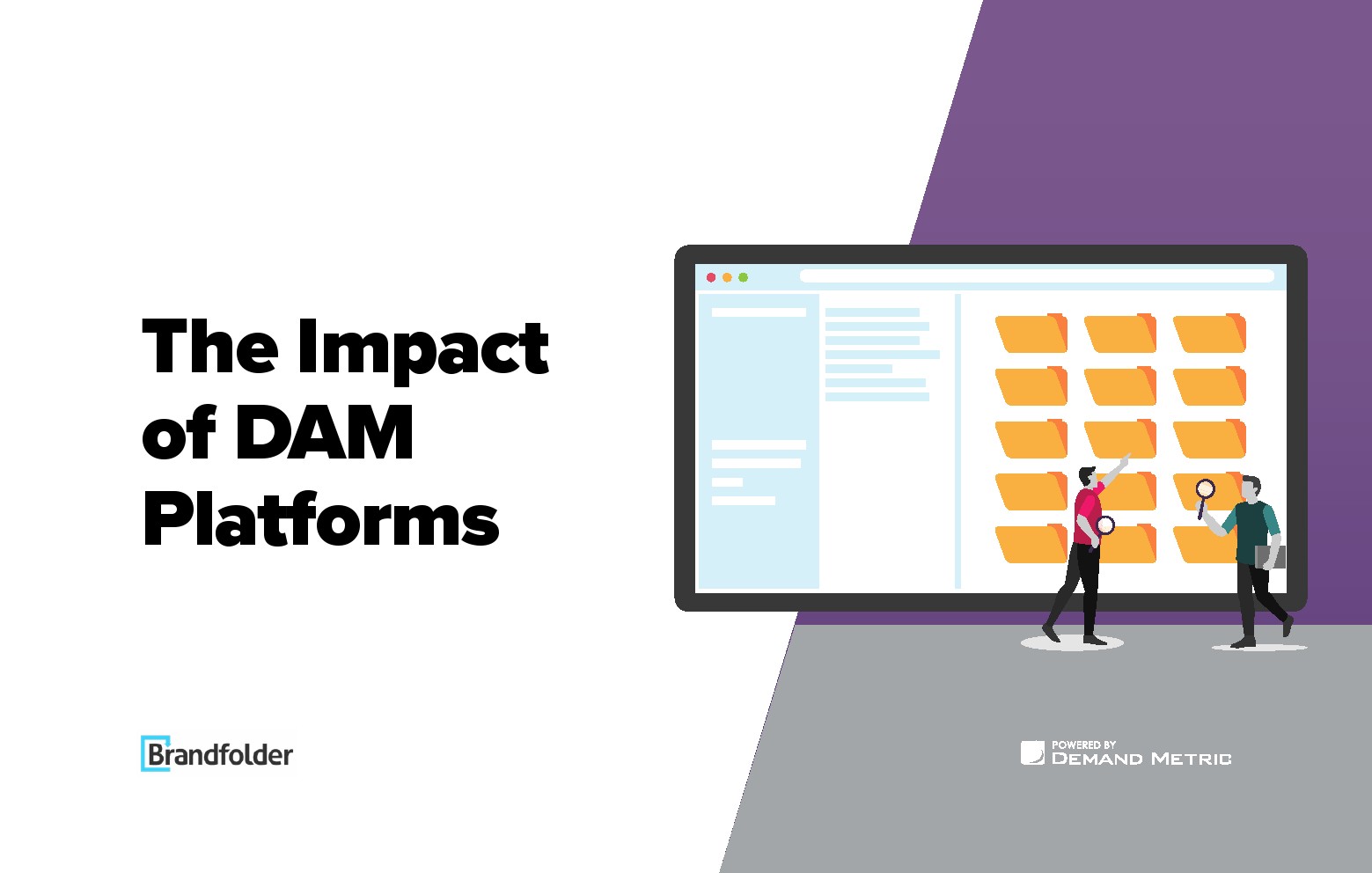 The Impact of DAM Platforms

Brandfolder

POWERED BY
DEMAND METRIC